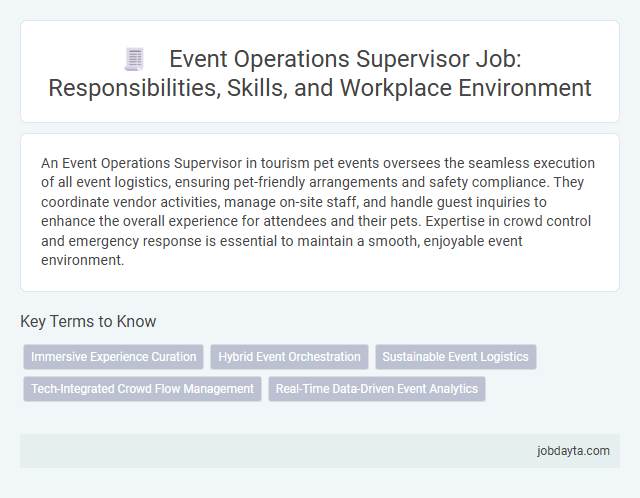 Event Operations Supervisor Job: Responsibilities, Skills, and Workplace Environment

An Event Operations Supervisor in tourism pet events oversees the seamless execution of all event logistics, ensuring pet-friendly arrangements and safety compliance. They coordinate vendor activities, manage on-site staff, and handle guest inquiries to enhance the overall experience for attendees and their pets. Expertise in crowd control and emergency response is essential to maintain a smooth, enjoyable event environment.

Key Terms to Know

Immersive Experience Curation

Hybrid Event Orchestration

Sustainable Event Logistics

Tech-Integrated Crowd Flow Management

Real-Time Data-Driven Event Analytics

jobdayta.com